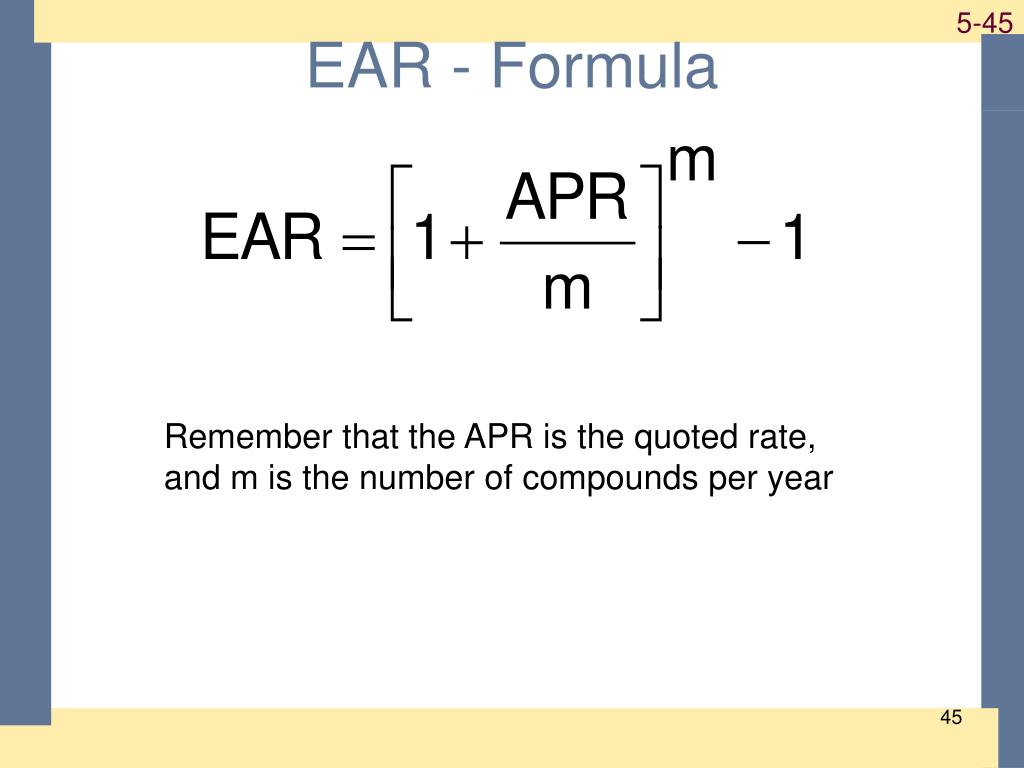 5-45

EAR - Formula

$EAR = \left[1 + \frac{APR}{m}\right]^m - 1$

Remember that the APR is the quoted rate, and m is the number of compounds per year

45